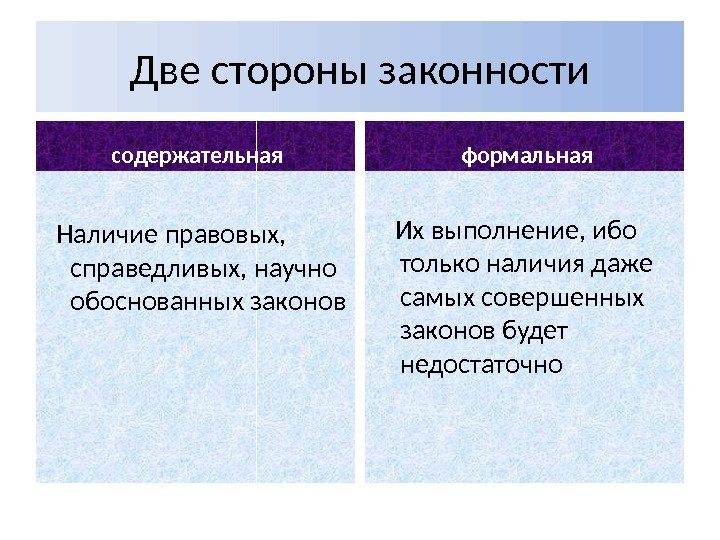 Две стороны законности

содержательная

Наличие правовых, справедливых, научно обоснованных законов

формальная

Их выполнение, ибо только наличия даже самых совершенных законов будет недостаточно